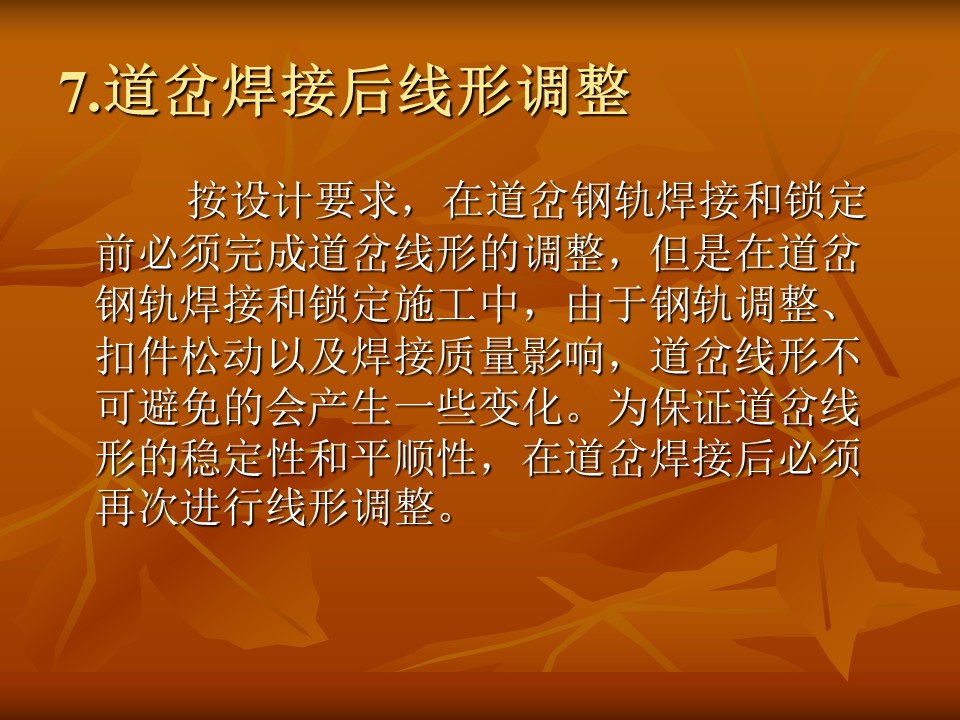 7.道岔焊接后线形调整

按设计要求，在道岔钢轨焊接和锁定前必须完成道岔线形的调整，但是在道岔钢轨焊接和锁定施工中，由于钢轨调整、扣件松动以及焊接质量影响，道岔线形不可避免的会产生一些变化。为保证道岔线形的稳定性和平顺性，在道岔焊接后必须再次进行线形调整。